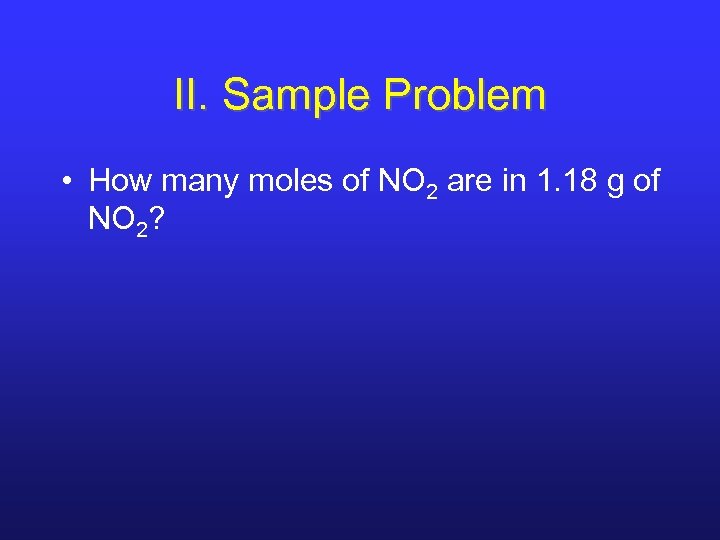 II. Sample Problem

• How many moles of $NO_2$ are in 1.18 g of $NO_2$?